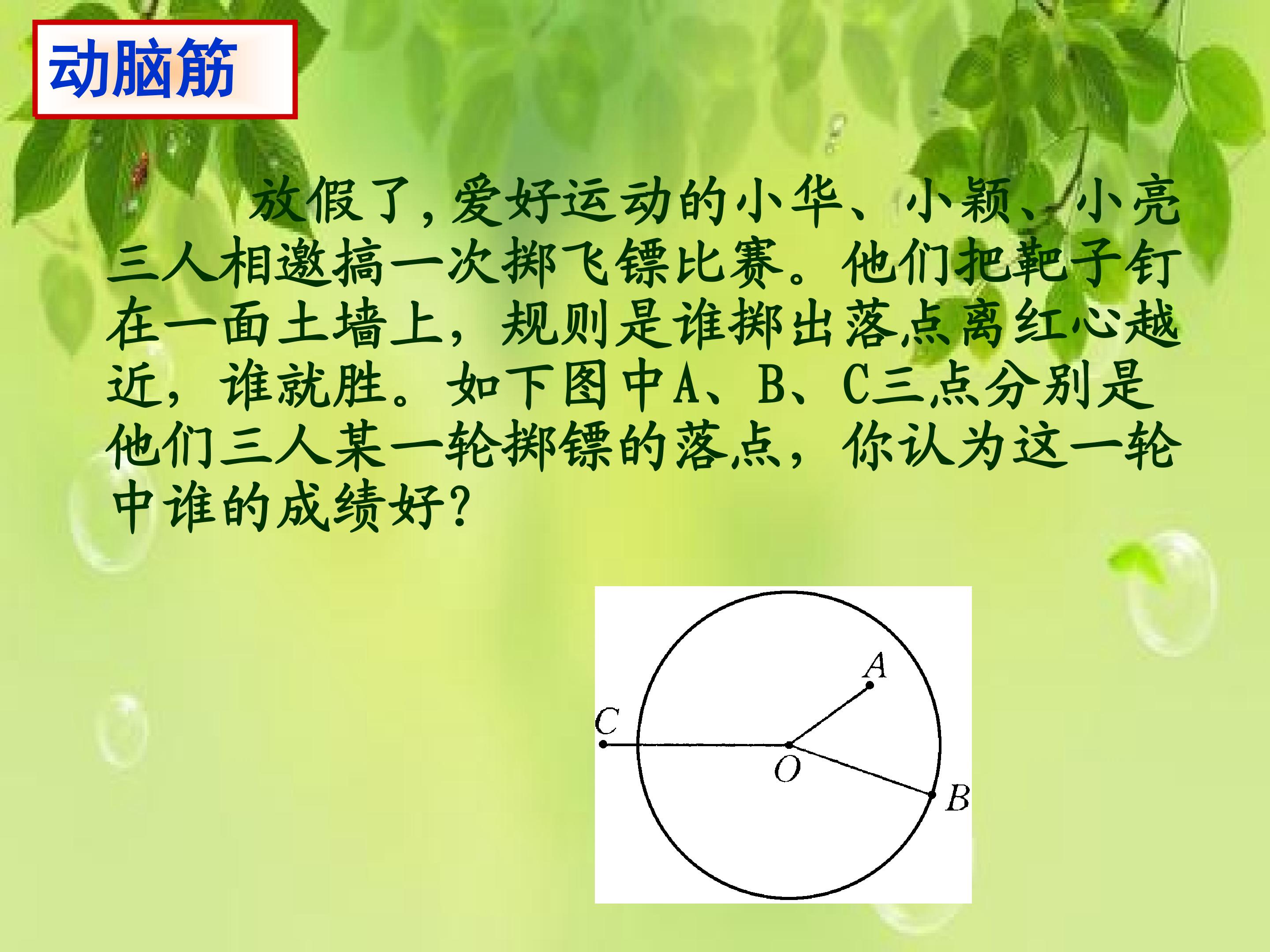 动脑筋

放假了，爱好运动的小华、小颖、小亮三人相邀搞一次掷飞镖比赛。他们把靶子钉在一面土墙上，规则是谁掷出落点离红心越近，谁就胜。如下图中A、B、C三点分别是他们三人某一轮掷镖的落点，你认为这一轮中谁的成绩好？

A
C
O
B